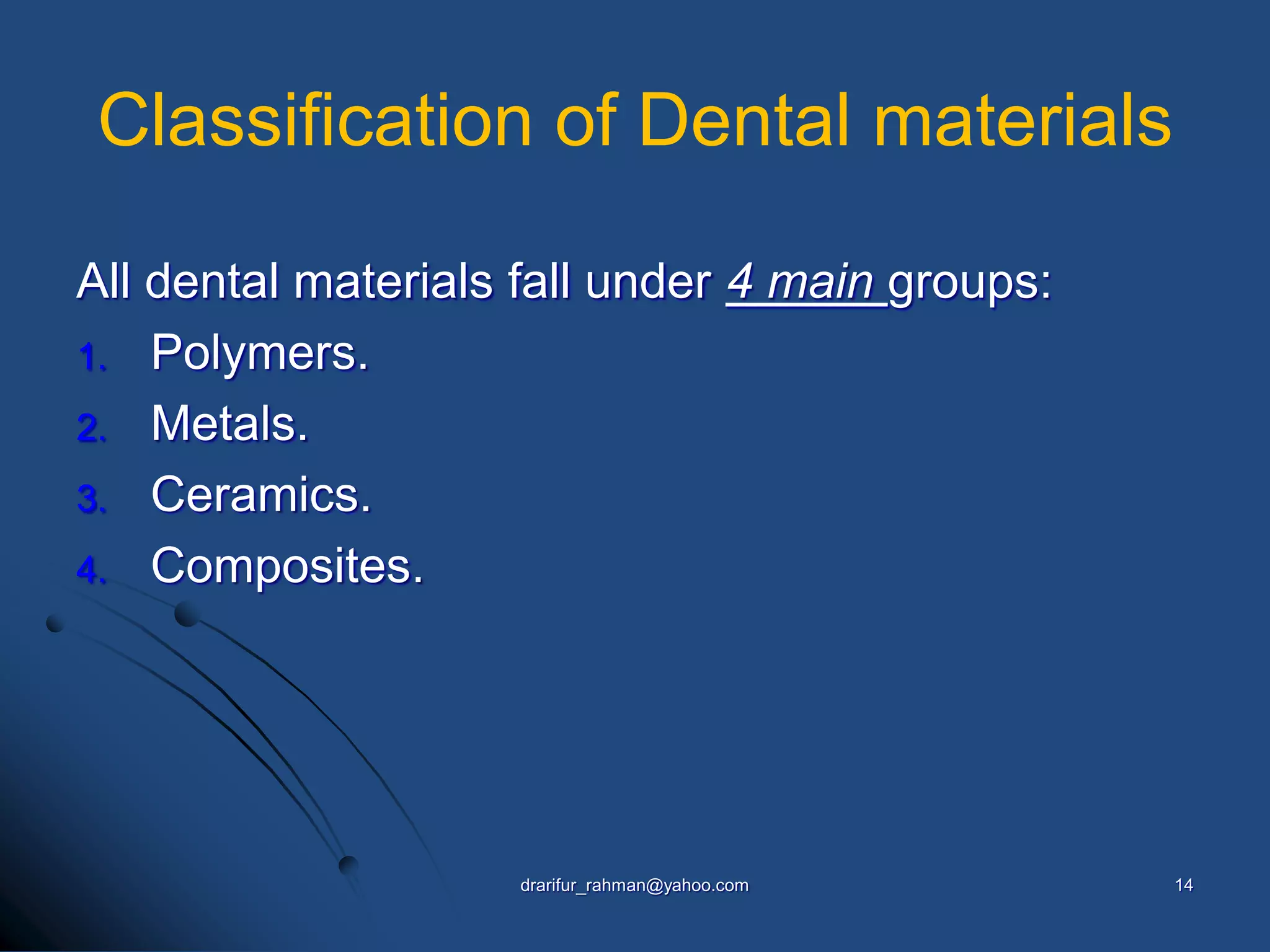 Classification of Dental materials

All dental materials fall under 4 main groups:

1. Polymers.
2. Metals.
3. Ceramics.
4. Composites.

drarifur_rahman@yahoo.com

14